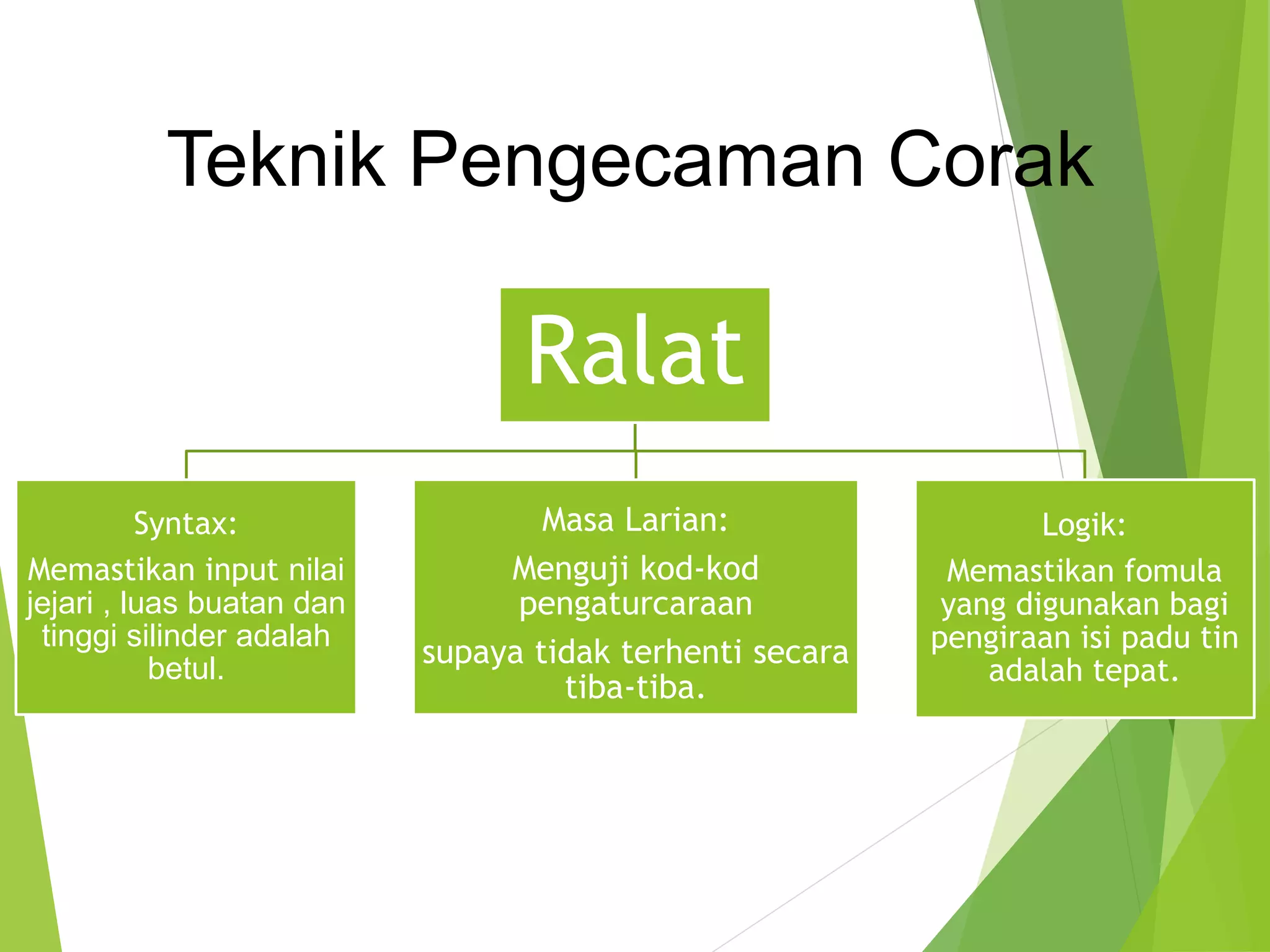 Teknik Pengecaman Corak

Ralat

Syntax:
Memastikan input nilai jejari , luas buatan dan tinggi silinder adalah betul.

Masa Larian:
Menguji kod-kod pengaturcaraan
supaya tidak terhenti secara tiba-tiba.

Logik:
Memastikan fomula yang digunakan bagi pengiraan isi padu tin adalah tepat.